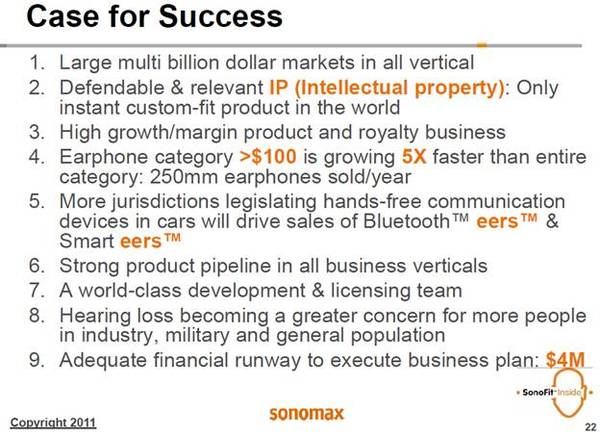 Case for Success

1. Large multi billion dollar markets in all vertical
2. Defendable & relevant IP (Intellectual property): Only instant custom-fit product in the world
3. High growth/margin product and royalty business
4. Earphone category >$100 is growing 5X faster than entire category: 250mm earphones sold/year
5. More jurisdictions legislating hands-free communication devices in cars will drive sales of Bluetooth™ eers™ & Smart eers™
6. Strong product pipeline in all business verticals
7. A world-class development & licensing team
8. Hearing loss becoming a greater concern for more people in industry, military and general population
9. Adequate financial runway to execute business plan: $4M

SonoFit Inside

Copyright 2011

sonomax

22